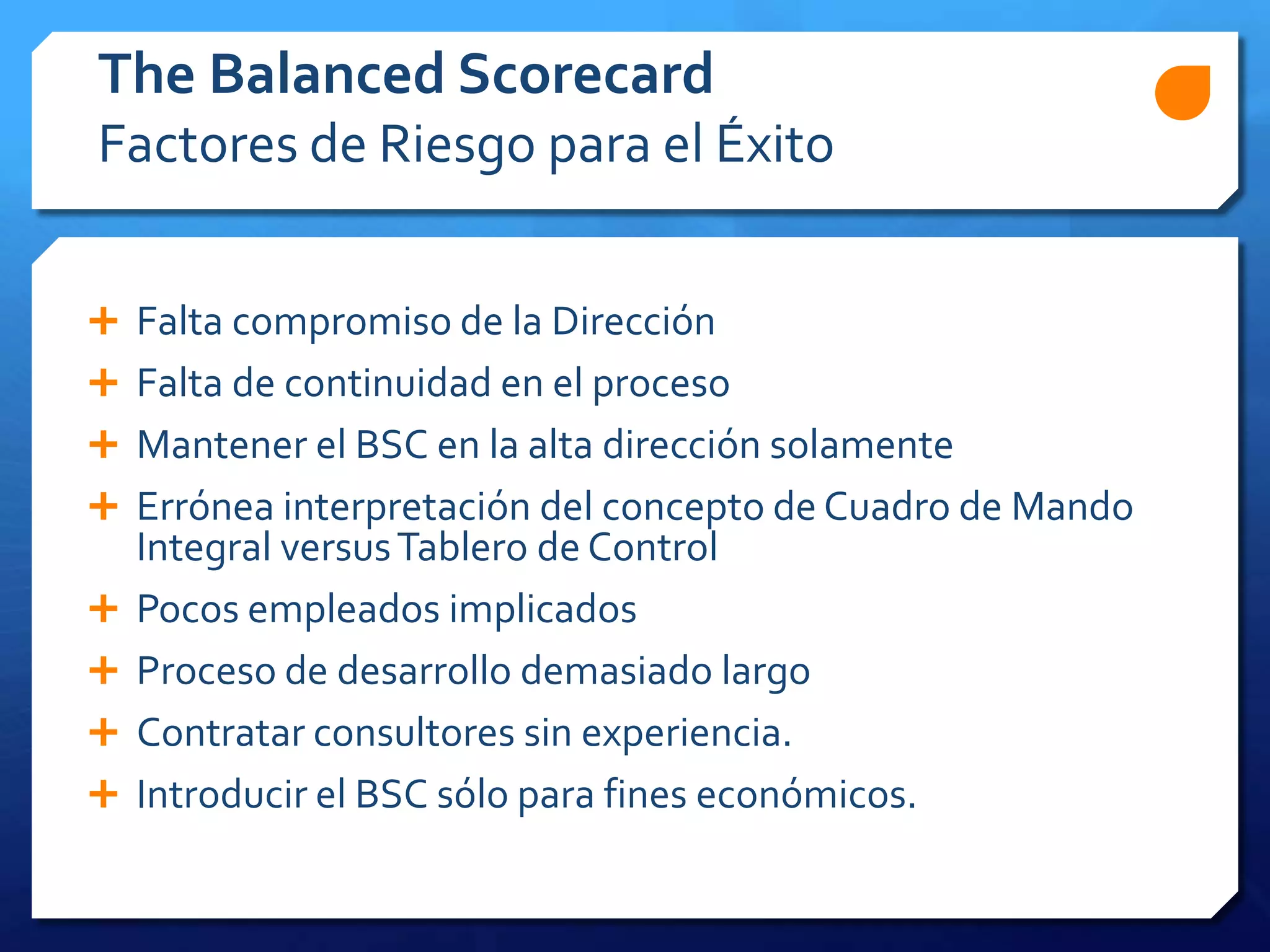 The Balanced Scorecard
Factores de Riesgo para el Éxito

+ Falta compromiso de la Dirección
+ Falta de continuidad en el proceso
+ Mantener el BSC en la alta dirección solamente
+ Errónea interpretación del concepto de Cuadro de Mando Integral versus Tablero de Control
+ Pocos empleados implicados
+ Proceso de desarrollo demasiado largo
+ Contratar consultores sin experiencia.
+ Introducir el BSC sólo para fines económicos.